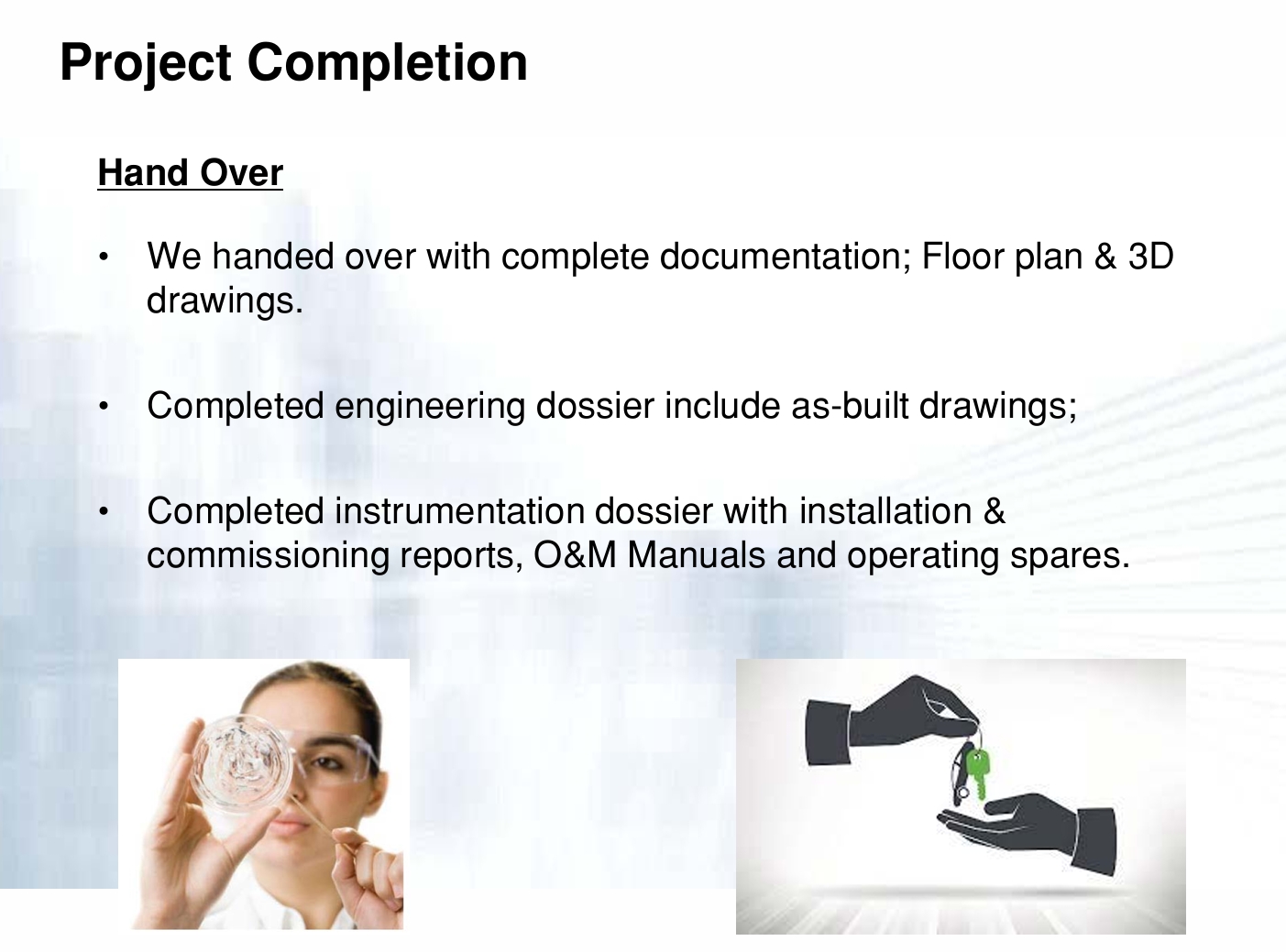 Project Completion

Hand Over

• We handed over with complete documentation; Floor plan & 3D drawings.

• Completed engineering dossier include as-built drawings;

• Completed instrumentation dossier with installation & commissioning reports, O&M Manuals and operating spares.